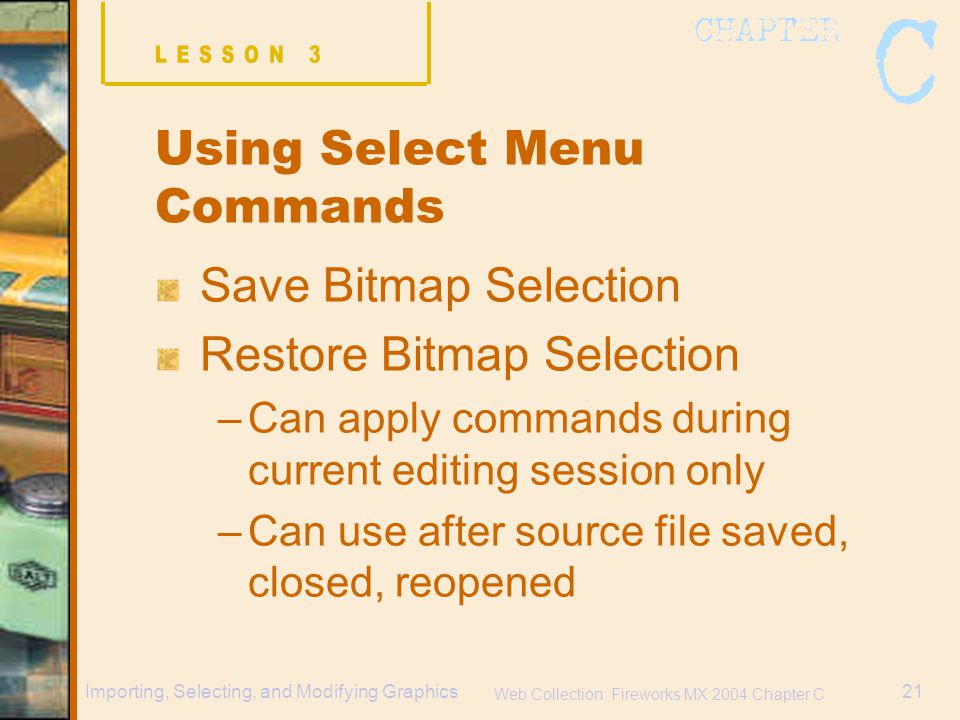 LESSON 3

CHAPTER C

Using Select Menu Commands

Save Bitmap Selection

Restore Bitmap Selection

– Can apply commands during current editing session only

– Can use after source file saved, closed, reopened

Importing, Selecting, and Modifying Graphics

Web Collection: Fireworks MX 2004 Chapter C

21